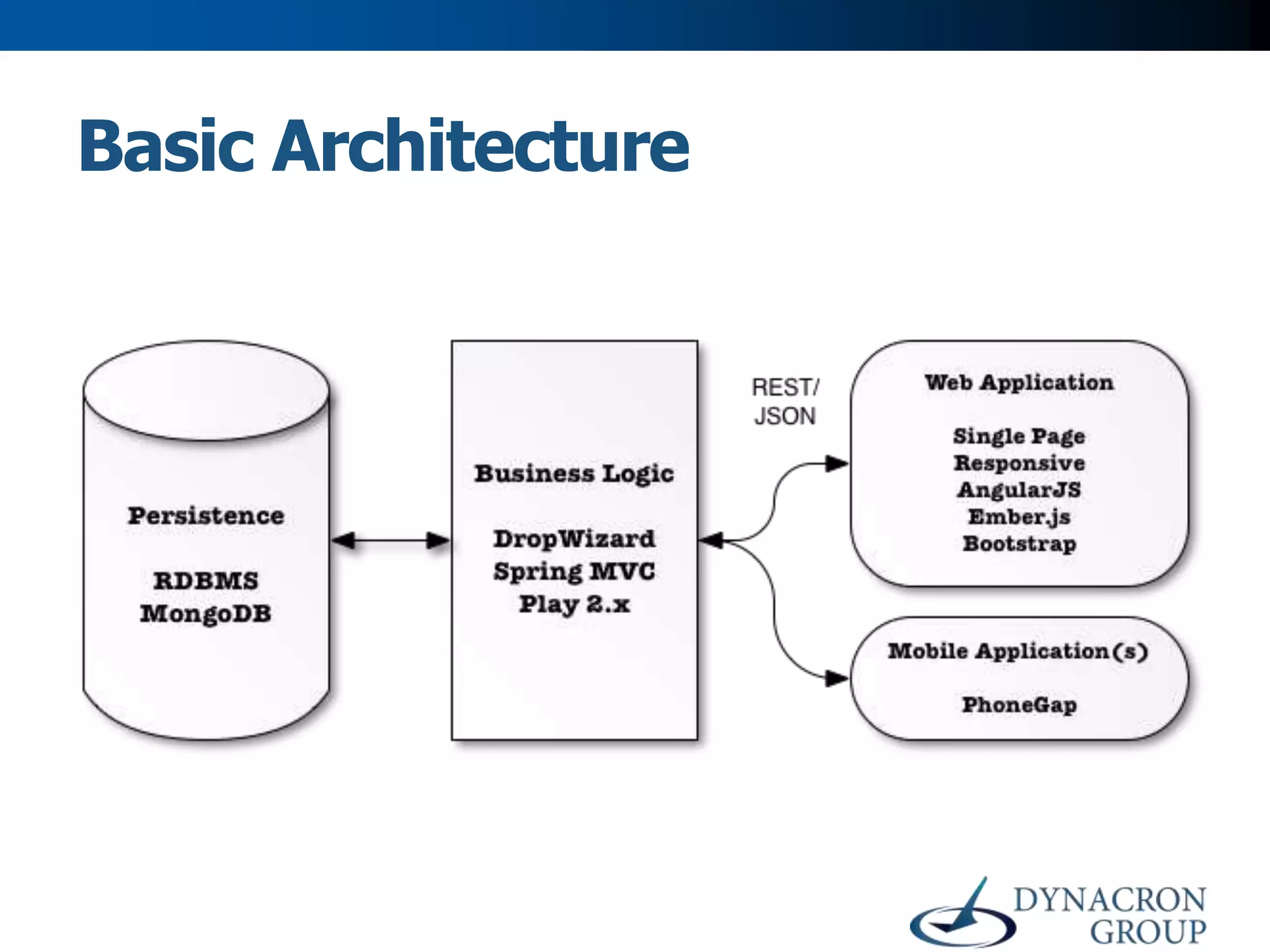 Basic Architecture

Persistence

RDBMS
MongoDB

Business Logic

DropWizard
Spring MVC
Play 2.x

REST/
JSON

Web Application

Single Page
Responsive
AngularJS
Ember.js
Bootstrap

Mobile Application(s)

PhoneGap

DYNACRON
GROUP